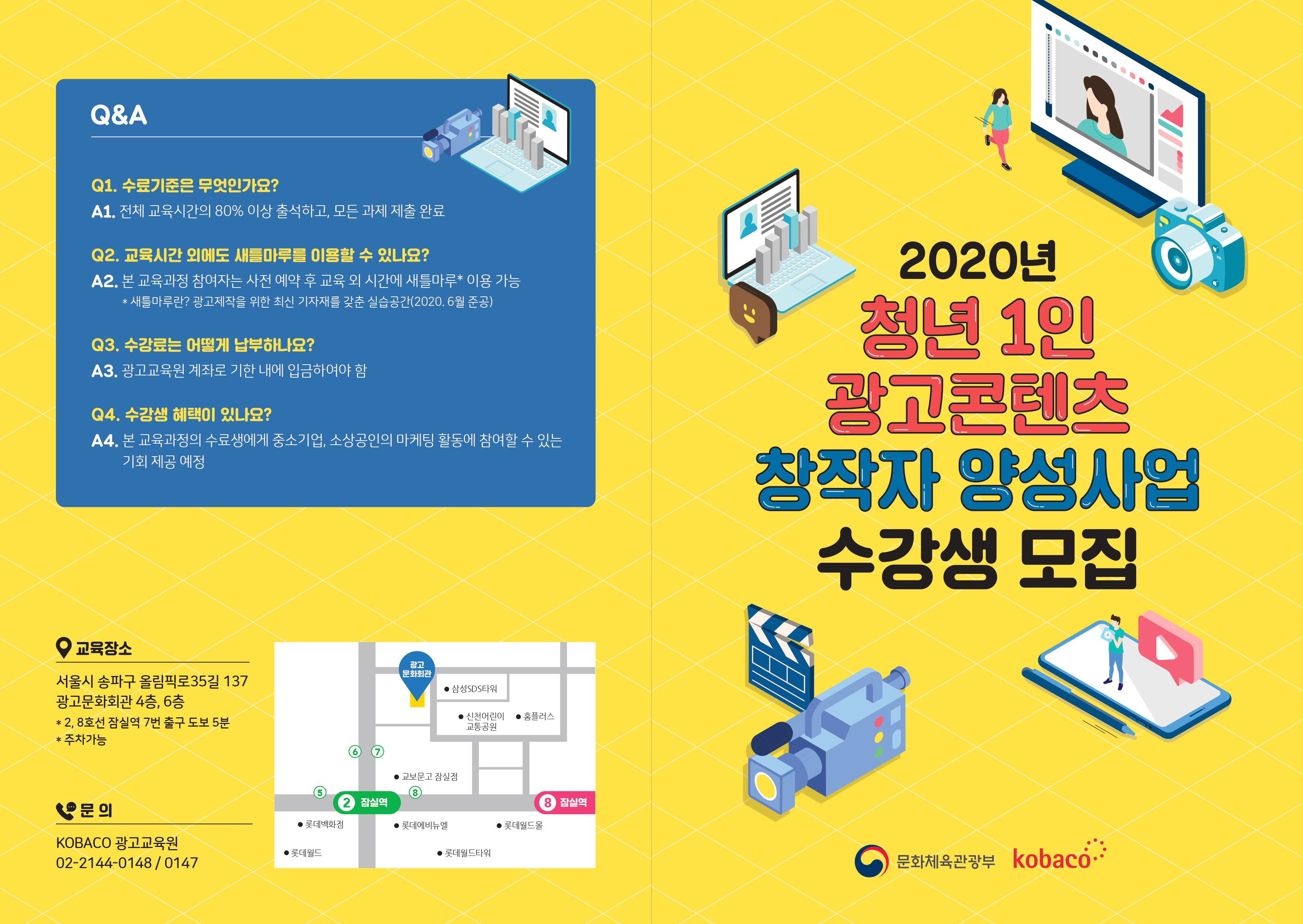 Q&A

Q1. 수료기준은 무엇인가요?
A1. 전체 교육시간의 80% 이상 출석하고, 모든 과제 제출 완료

Q2. 교육시간 외에도 새틀마루를 이용할 수 있나요?
A2. 본 교육과정 참여자는 사전 예약 후 교육 외 시간에 새틀마루* 이용 가능
* 새틀마루란? 광고제작을 위한 최신 기자재를 갖춘 실습공간(2020. 6월 준공)

Q3. 수강료는 어떻게 납부하나요?
A3. 광고교육원 계좌로 기한 내에 입금하여야 함

Q4. 수강생 혜택이 있나요?
A4. 본 교육과정의 수료생에게 중소기업, 소상공인의 마케팅 활동에 참여할 수 있는 기회 제공 예정

교육장소

서울시 송파구 올림픽로35길 137
광고문화회관 4층, 6층
* 2, 8호선 잠실역 7번 출구 도보 5분
* 주차가능

문 의

KOBACO 광고교육원
02-2144-0148 / 0147

광고 문화회관
삼성SDS타워
신천어린이 교통공원
홈플러스
⑥ ⑦
교보문고 잠실점
⑤
2 잠실역
⑧
8 잠실역
롯데백화점
롯데에비뉴엘
롯데월드몰
롯데월드
롯데월드타워

2020년
청년 1인
광고콘텐츠
창작자 양성사업
수강생 모집

문화체육관광부
kobaco